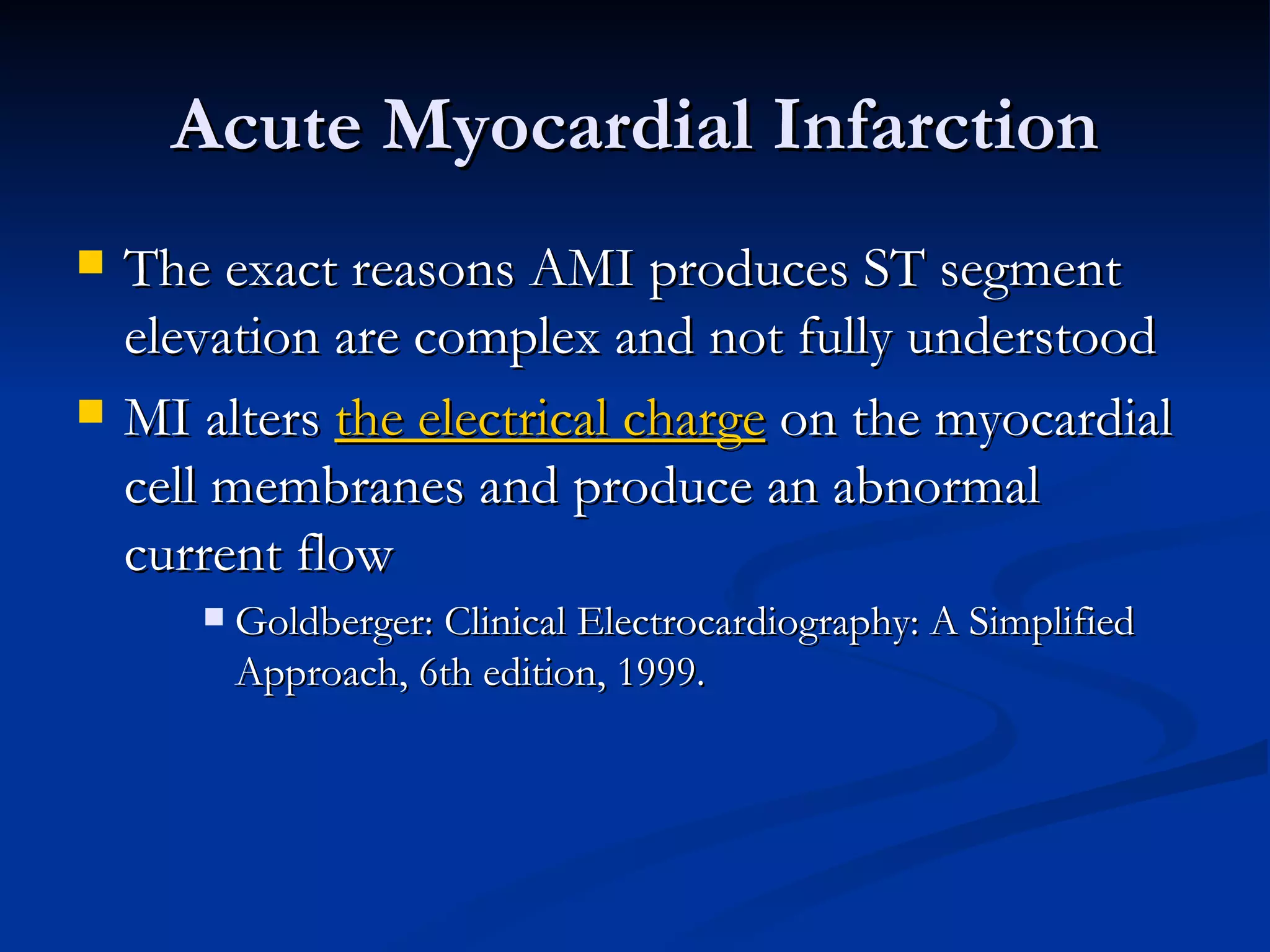 Acute Myocardial Infarction

The exact reasons AMI produces ST segment elevation are complex and not fully understood

MI alters the electrical charge on the myocardial cell membranes and produce an abnormal current flow

Goldberger: Clinical Electrocardiography: A Simplified Approach, 6th edition, 1999.